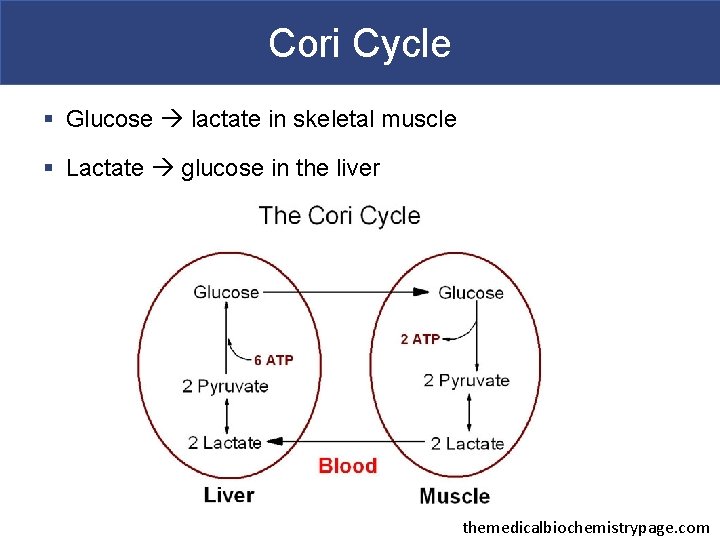 Cori Cycle

▪ Glucose → lactate in skeletal muscle

▪ Lactate → glucose in the liver

The Cori Cycle

Glucose

6 ATP

2 Pyruvate

2 Lactate

Glucose

2 ATP

2 Pyruvate

2 Lactate

Blood

Liver

Muscle

themedicalbiochemistrypage.com